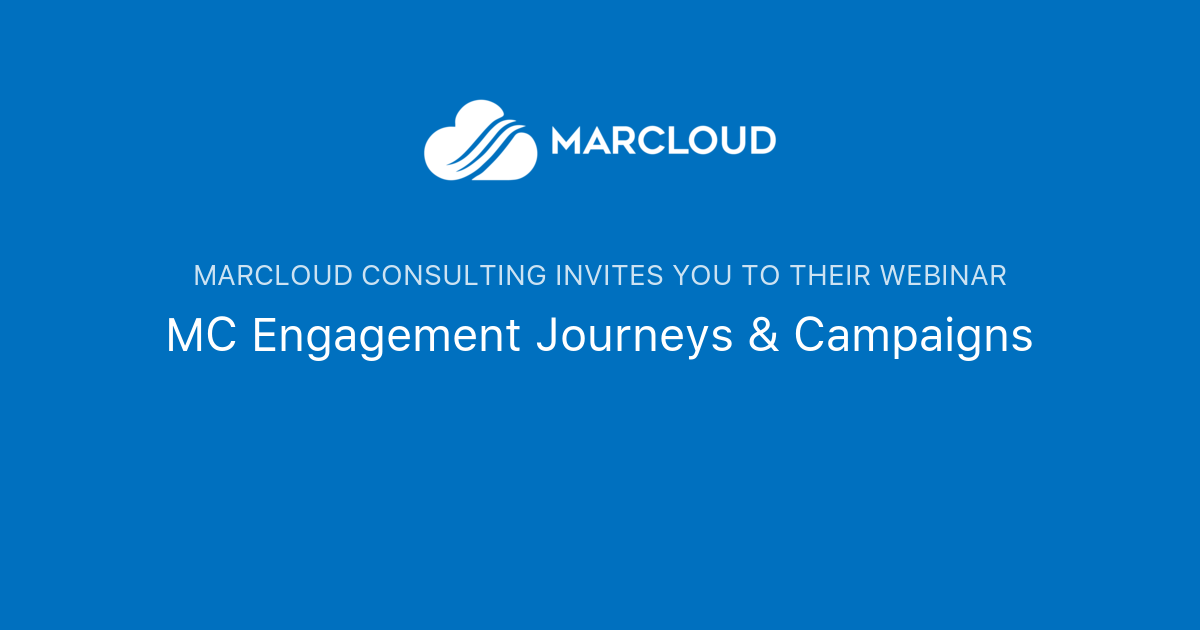 MARCLOUD

MARCLOUD CONSULTING INVITES YOU TO THEIR WEBINAR

MC Engagement Journeys & Campaigns